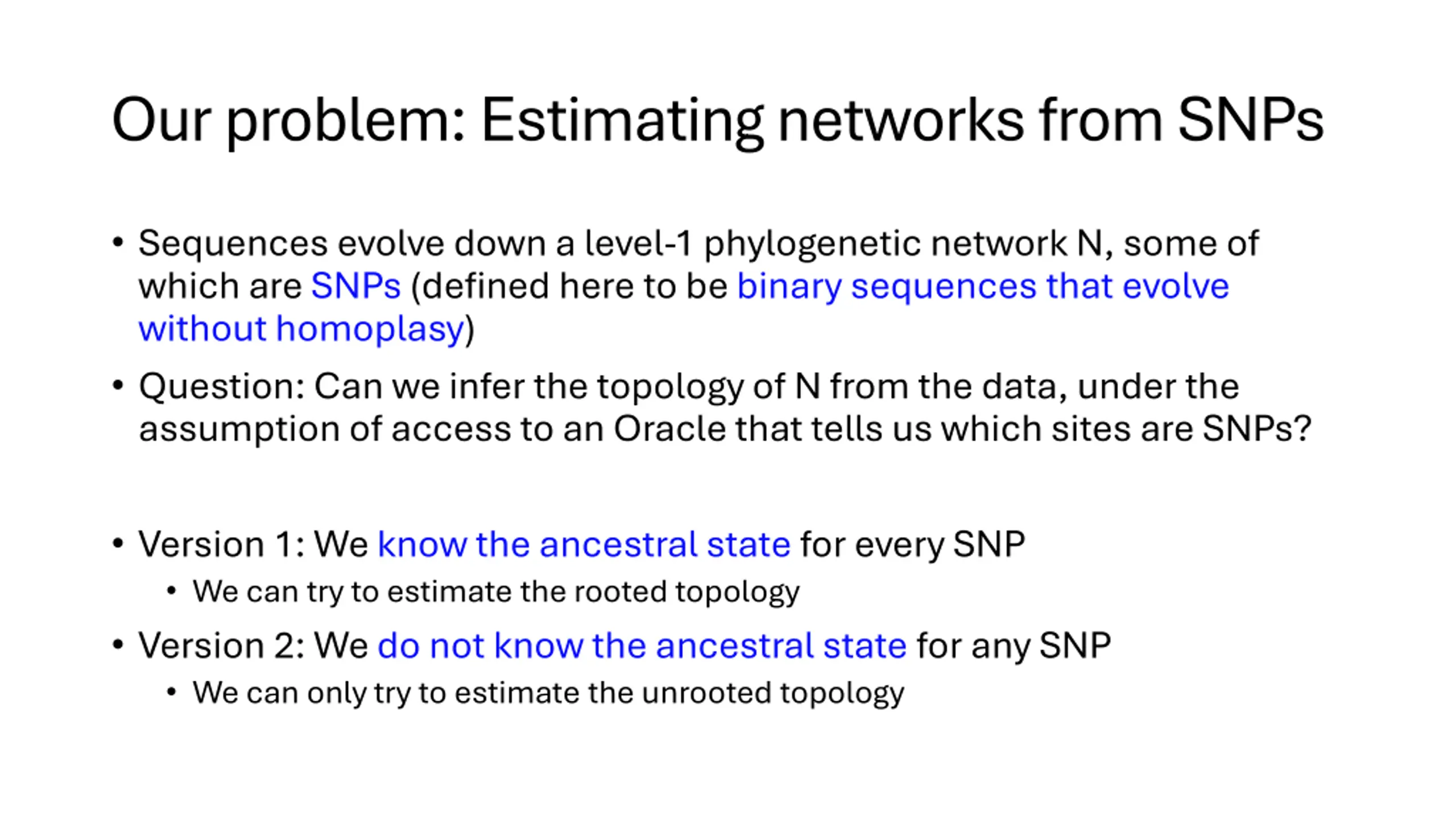 Our problem: Estimating networks from SNPs

• Sequences evolve down a level-1 phylogenetic network N, some of which are SNPs (defined here to be binary sequences that evolve without homoplasy)

• Question: Can we infer the topology of N from the data, under the assumption of access to an Oracle that tells us which sites are SNPs?

• Version 1: We know the ancestral state for every SNP
  • We can try to estimate the rooted topology

• Version 2: We do not know the ancestral state for any SNP
  • We can only try to estimate the unrooted topology